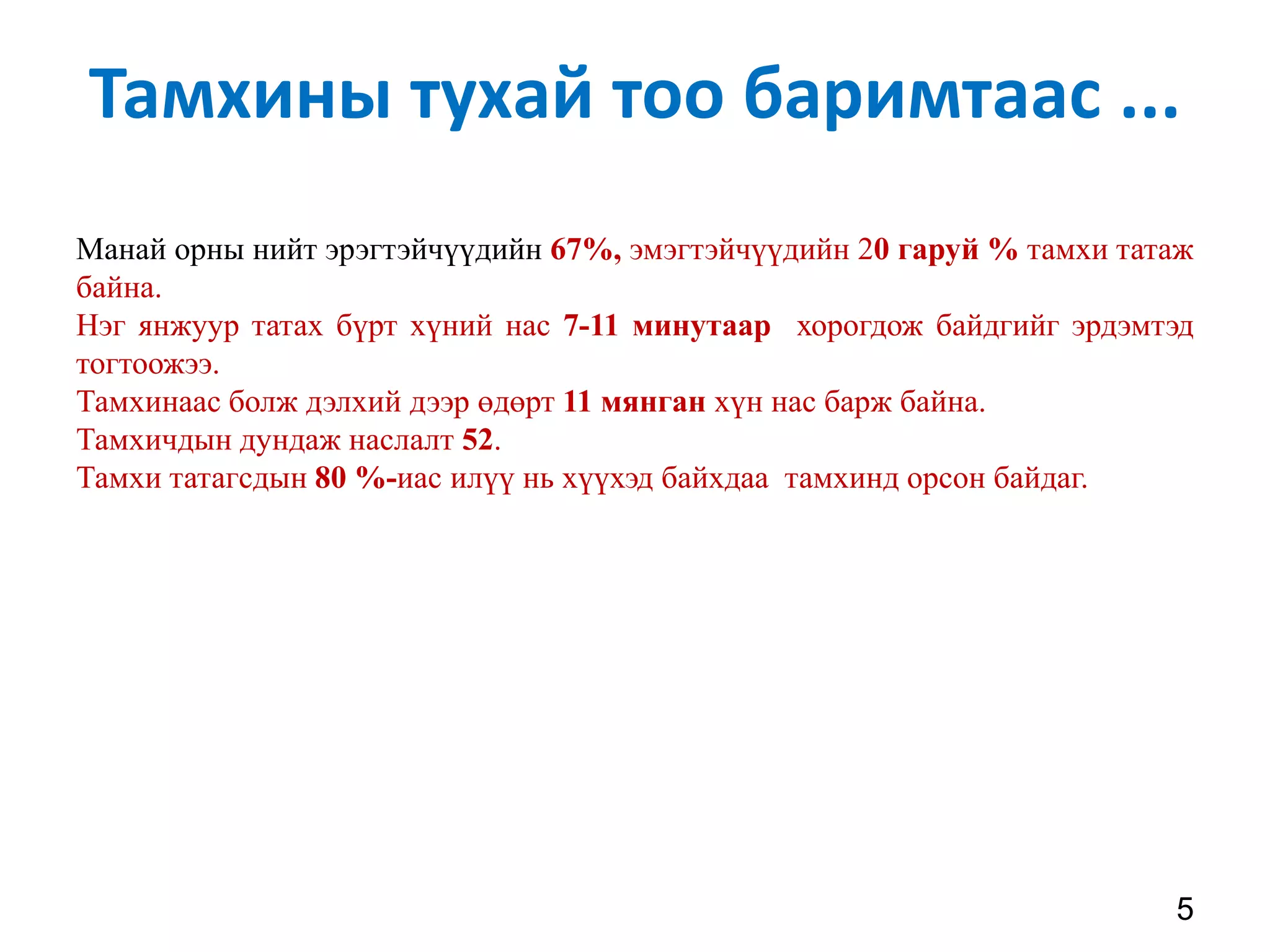 Тамхины тухай тоо баримтаас ...

Манай орны нийт эрэгтэйчүүдийн 67%, эмэгтэйчүүдийн 20 гаруй % тамхи татаж байна.
Нэг янжуур татах бүрт хүний нас 7-11 минутаар хорогдож байдгийг эрдэмтэд тогтоожээ.
Тамхинаас болж дэлхий дээр өдөрт 11 мянган хүн нас барж байна.
Тамхичдын дундаж наслалт 52.
Тамхи татагсдын 80 %-иас илүү нь хүүхэд байхдаа тамхинд орсон байдаг.

5